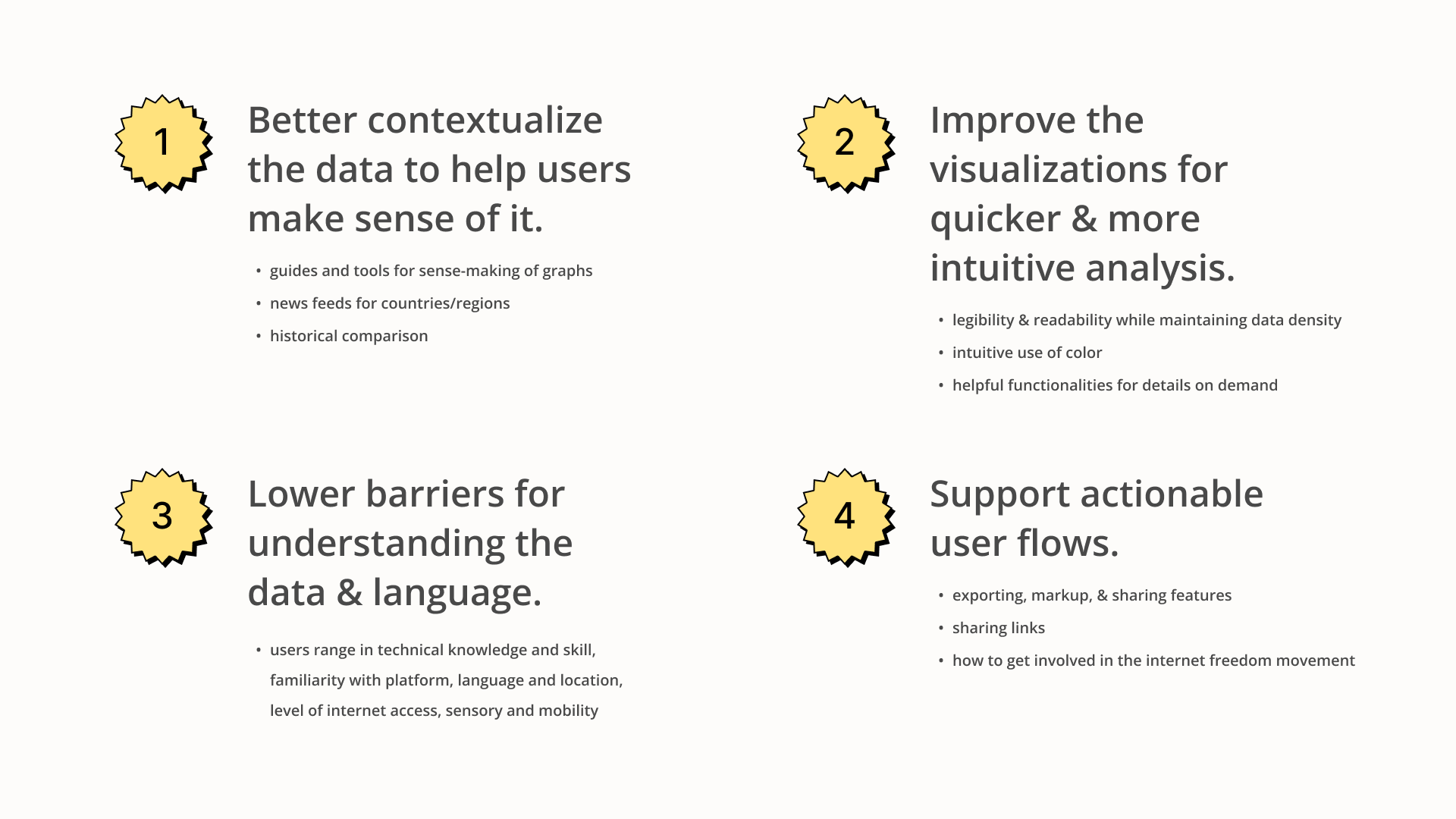 1

Better contextualize the data to help users make sense of it.

• guides and tools for sense-making of graphs
• news feeds for countries/regions
• historical comparison

2

Improve the visualizations for quicker & more intuitive analysis.

• legibility & readability while maintaining data density
• intuitive use of color
• helpful functionalities for details on demand

3

Lower barriers for understanding the data & language.

• users range in technical knowledge and skill, familiarity with platform, language and location, level of internet access, sensory and mobility

4

Support actionable user flows.

• exporting, markup, & sharing features
• sharing links
• how to get involved in the internet freedom movement